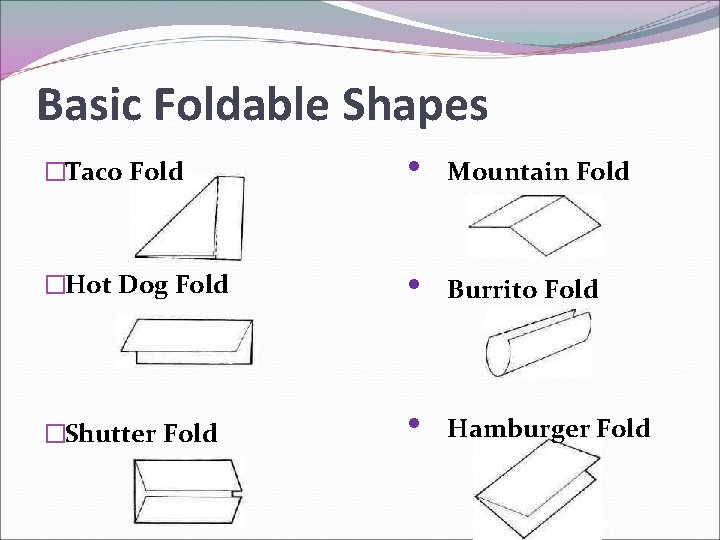 Basic Foldable Shapes

□Taco Fold

□Hot Dog Fold

□Shutter Fold

• Mountain Fold

• Burrito Fold

• Hamburger Fold